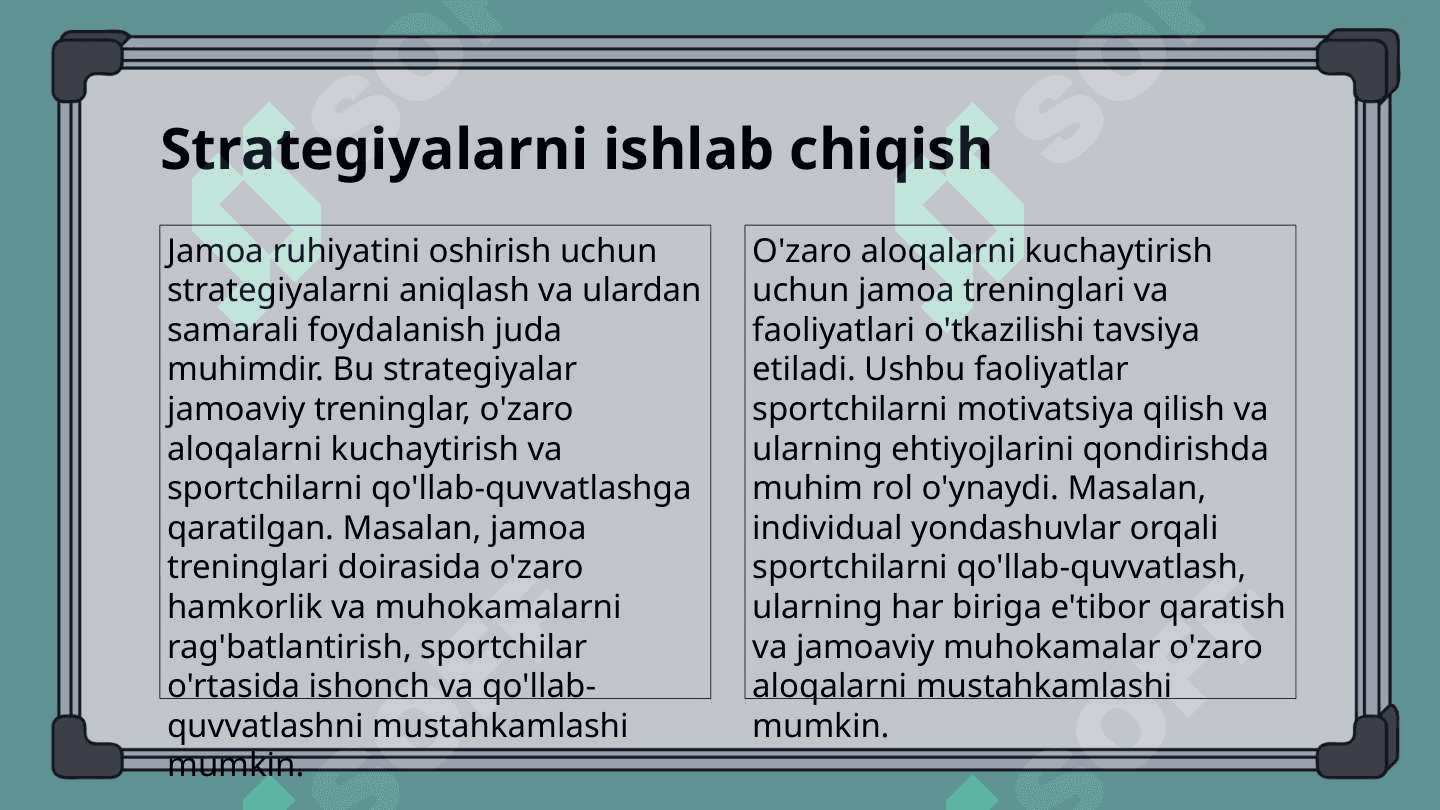 Strategiyalarni ishlab chiqish

Jamoa ruhiyatini oshirish uchun strategiyalarni aniqlash va ulardan samarali foydalanish juda muhimdir. Bu strategiyalar jamoaviy treninglar, o'zaro aloqalarni kuchaytirish va sportchilarni qo'llab-quvvatlashga qaratilgan. Masalan, jamoa treninglari doirasida o'zaro hamkorlik va muhokamalarni rag'batlantirish, sportchilar o'rtasida ishonch va qo'llab-quvvatlashni mustahkamlashi mumkin.

O'zaro aloqalarni kuchaytirish uchun jamoa treninglari va faoliyatlari o'tkazilishi tavsiya etiladi. Ushbu faoliyatlar sportchilarni motivatsiya qilish va ularning ehtiyojlarini qondirishda muhim rol o'ynaydi. Masalan, individual yondashuvlar orqali sportchilarni qo'llab-quvvatlash, ularning har biriga e'tibor qaratish va jamoaviy muhokamalar o'zaro aloqalarni mustahkamlashi mumkin.